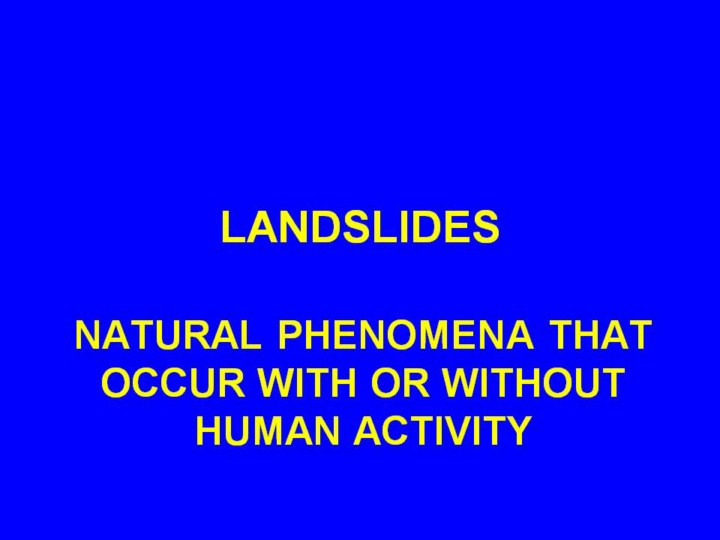 LANDSLIDES

NATURAL PHENOMENA THAT OCCUR WITH OR WITHOUT HUMAN ACTIVITY